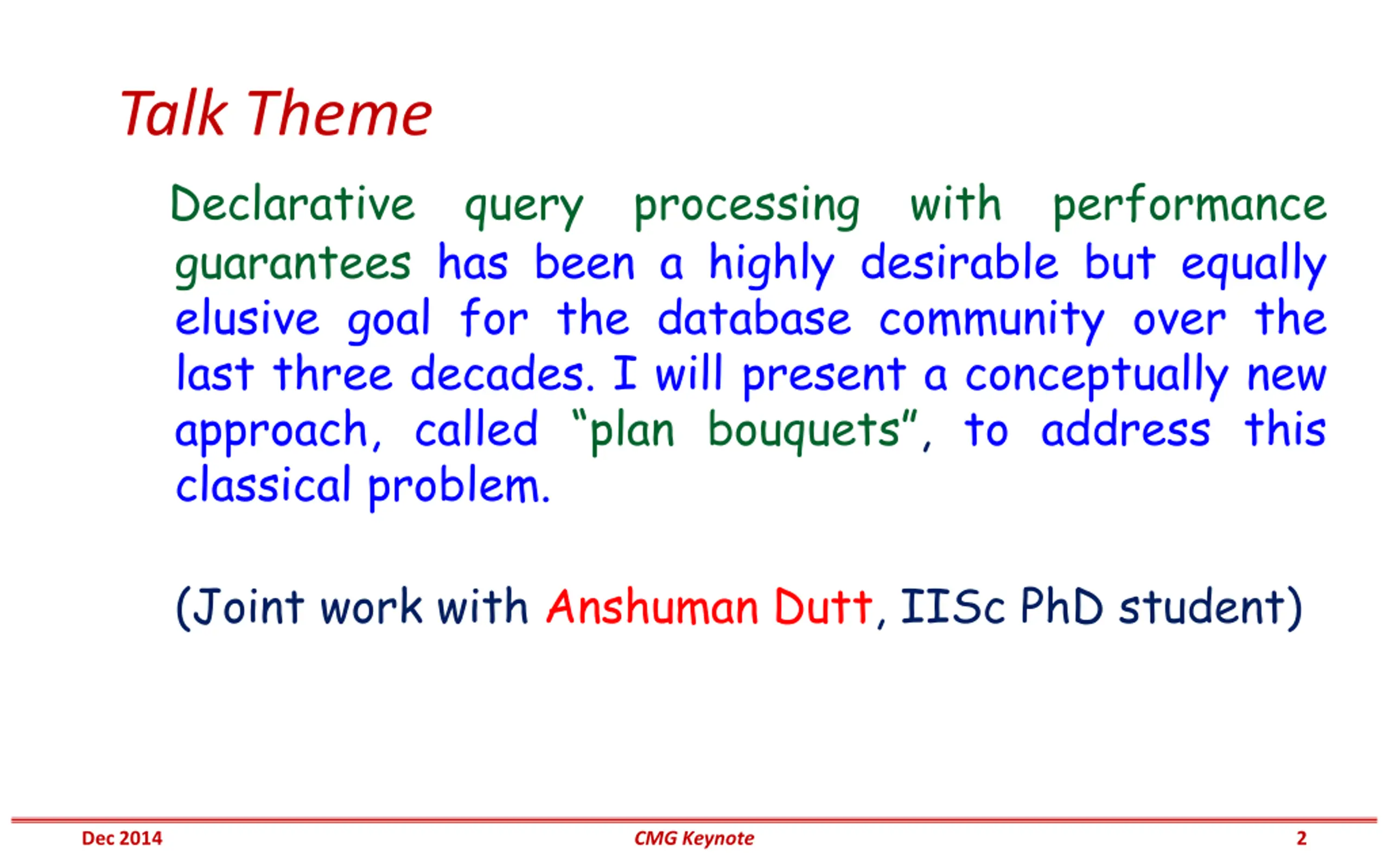 Talk Theme

Declarative query processing with performance guarantees has been a highly desirable but equally elusive goal for the database community over the last three decades. I will present a conceptually new approach, called “plan bouquets”, to address this classical problem.

(Joint work with Anshuman Dutt, IISc PhD student)

Dec 2014

CMG Keynote

2